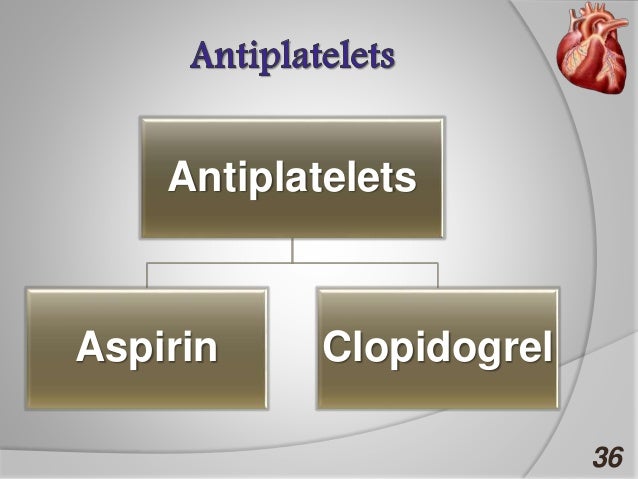 Antiplatelets

Antiplatelets

Aspirin

Clopidogrel

36